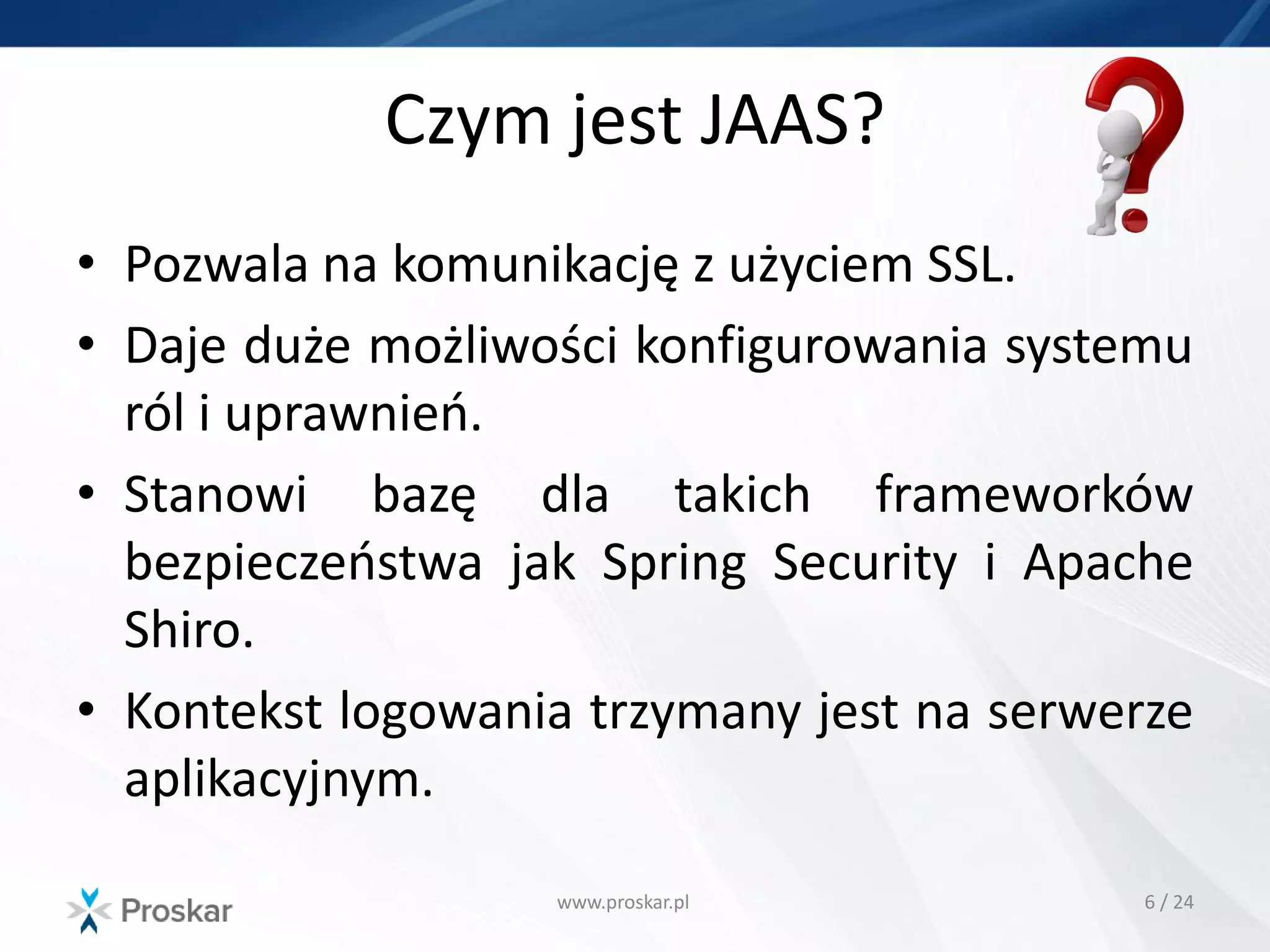 Czym jest JAAS?

• Pozwala na komunikację z użyciem SSL.

• Daje duże możliwości konfigurowania systemu ról i uprawnień.

• Stanowi bazę dla takich frameworków bezpieczeństwa jak Spring Security i Apache Shiro.

• Kontekst logowania trzymany jest na serwerze aplikacyjnym.

Proskar

www.proskar.pl

6 / 24